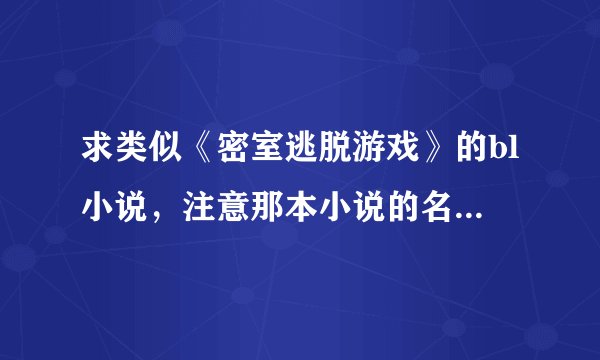 求类似《密室逃脱游戏》的bl小说，注意那本小说的名...